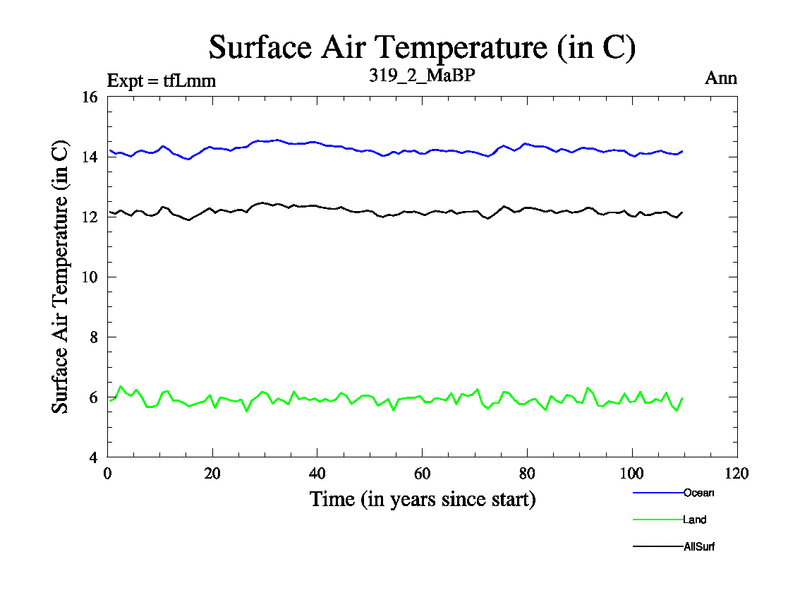 Surface Air Temperature (in C)

Expt = tfLmm

319_2_MaBP

Ann

Surface Air Temperature (in C)

16
14
12
10
8
6
4

0
20
40
60
80
100
120

Time (in years since start)

Ocean

Land

AllSurf